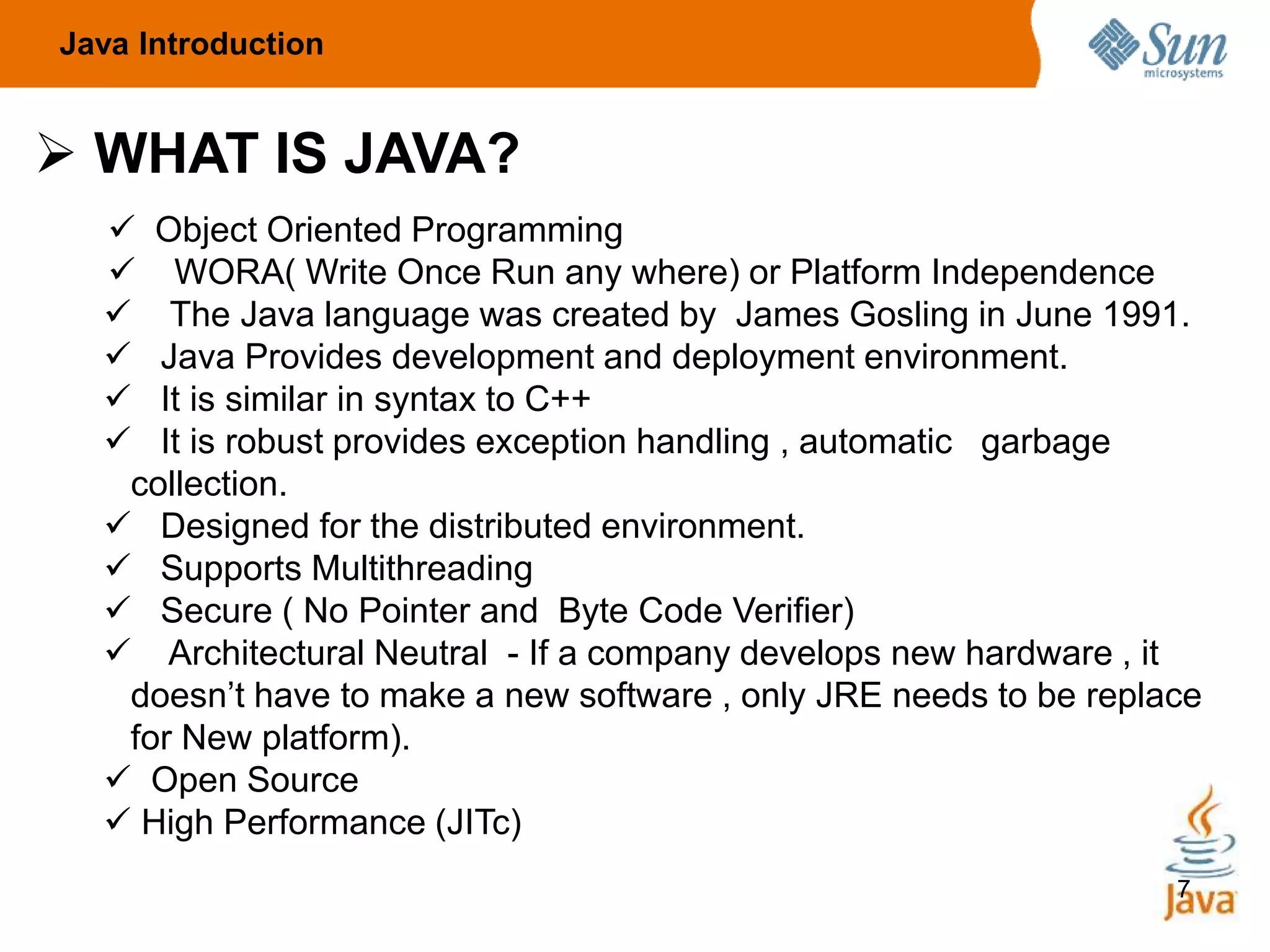 Java Introduction

Sun microsystems

➢ WHAT IS JAVA?

✓ Object Oriented Programming
✓ WORA( Write Once Run any where) or Platform Independence
✓ The Java language was created by James Gosling in June 1991.
✓ Java Provides development and deployment environment.
✓ It is similar in syntax to C++
✓ It is robust provides exception handling , automatic garbage collection.
✓ Designed for the distributed environment.
✓ Supports Multithreading
✓ Secure ( No Pointer and Byte Code Verifier)
✓ Architectural Neutral - If a company develops new hardware , it doesn't have to make a new software , only JRE needs to be replace for New platform).
✓ Open Source
✓ High Performance (JITc)

7

Java